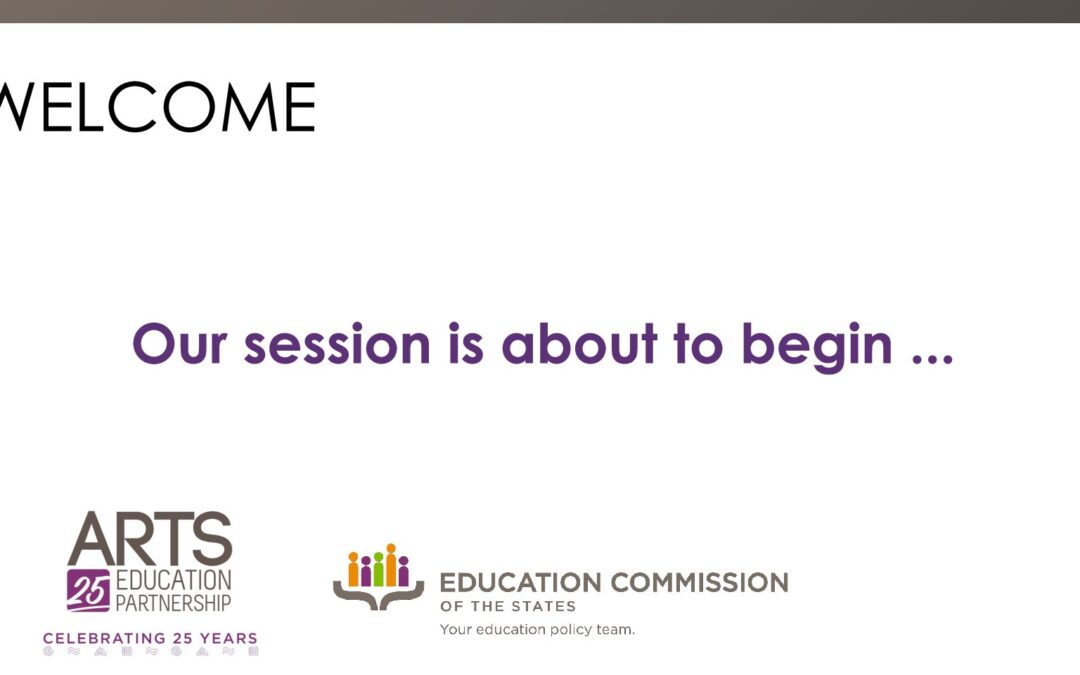 WELCOME

Our session is about to begin ...

ARTS
25 EDUCATION PARTNERSHIP
CELEBRATING 25 YEARS

EDUCATION COMMISSION OF THE STATES
Your education policy team.